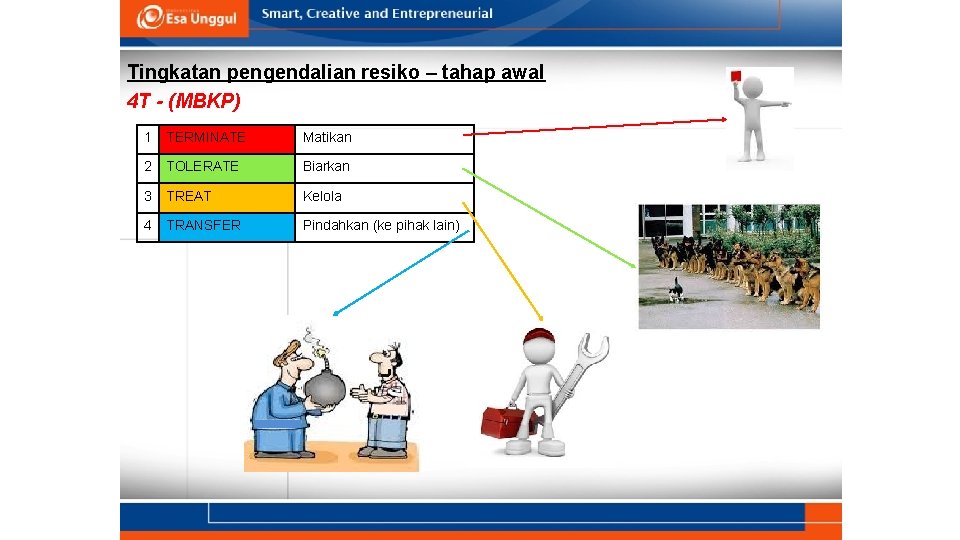 Esa Unggul
Smart, Creative and Entrepreneurial

Tingkatan pengendalian resiko – tahap awal
4T - (MBKP)

| 1 | TERMINATE | Matikan |
|---|---|---|
| 2 | TOLERATE | Biarkan |
| 3 | TREAT | Kelola |
| 4 | TRANSFER | Pindahkan (ke pihak lain) |